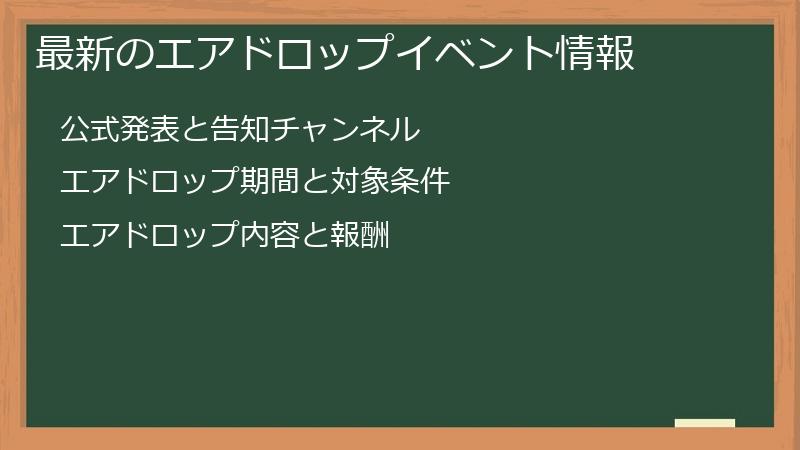 最新のエアドロップイベント情報

公式発表と告知チャンネル

エアドロップ期間と対象条件

エアドロップ内容と報酬